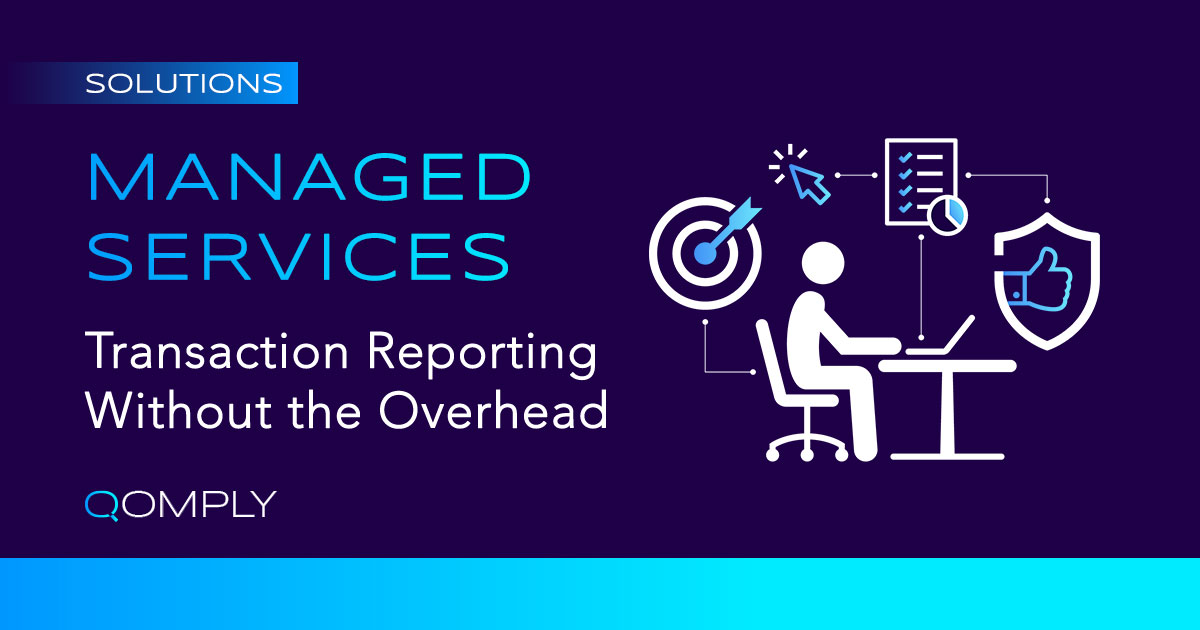 SOLUTIONS

MANAGED SERVICES

Transaction Reporting Without the Overhead

QOMPLY